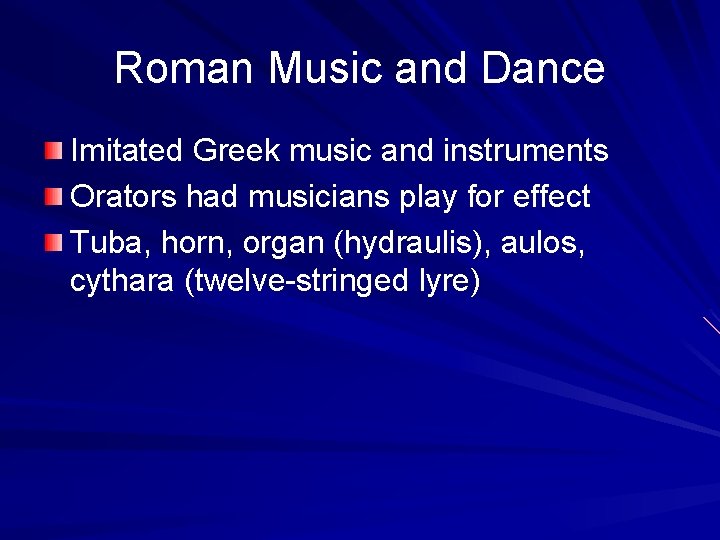 Roman Music and Dance

Imitated Greek music and instruments

Orators had musicians play for effect

Tuba, horn, organ (hydraulis), aulos, cythara (twelve-stringed lyre)